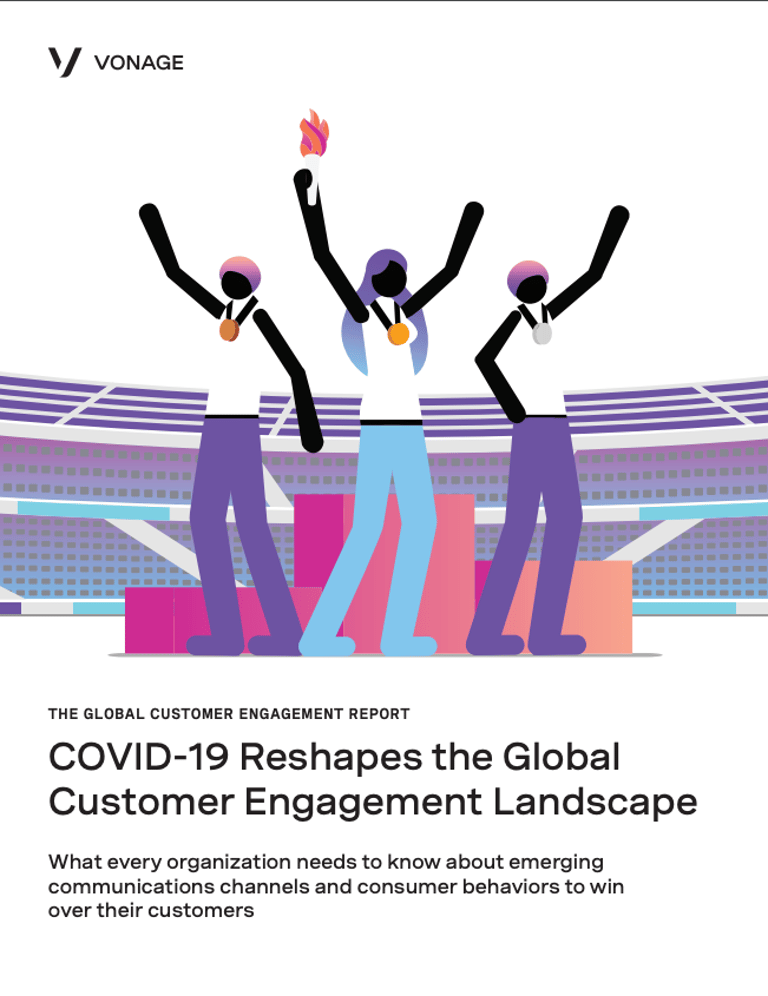 VONAGE

THE GLOBAL CUSTOMER ENGAGEMENT REPORT

COVID-19 Reshapes the Global Customer Engagement Landscape

What every organization needs to know about emerging communications channels and consumer behaviors to win over their customers